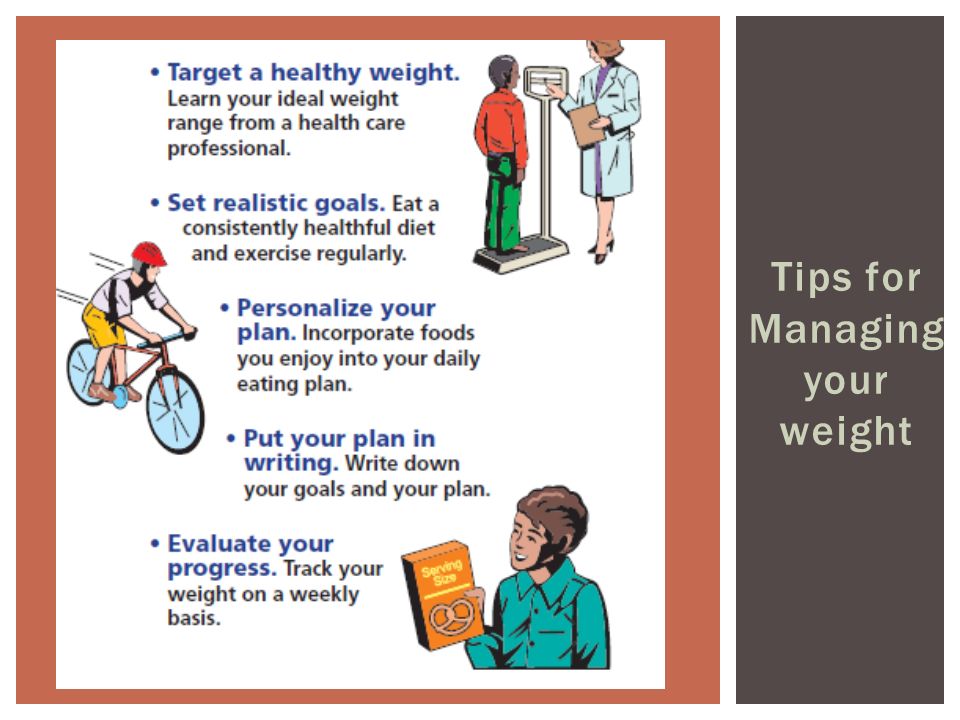 • Target a healthy weight. Learn your ideal weight range from a health care professional.

• Set realistic goals. Eat a consistently healthful diet and exercise regularly.

• Personalize your plan. Incorporate foods you enjoy into your daily eating plan.

• Put your plan in writing. Write down your goals and your plan.

• Evaluate your progress. Track your weight on a weekly basis.

Serving Size

Tips for Managing your weight